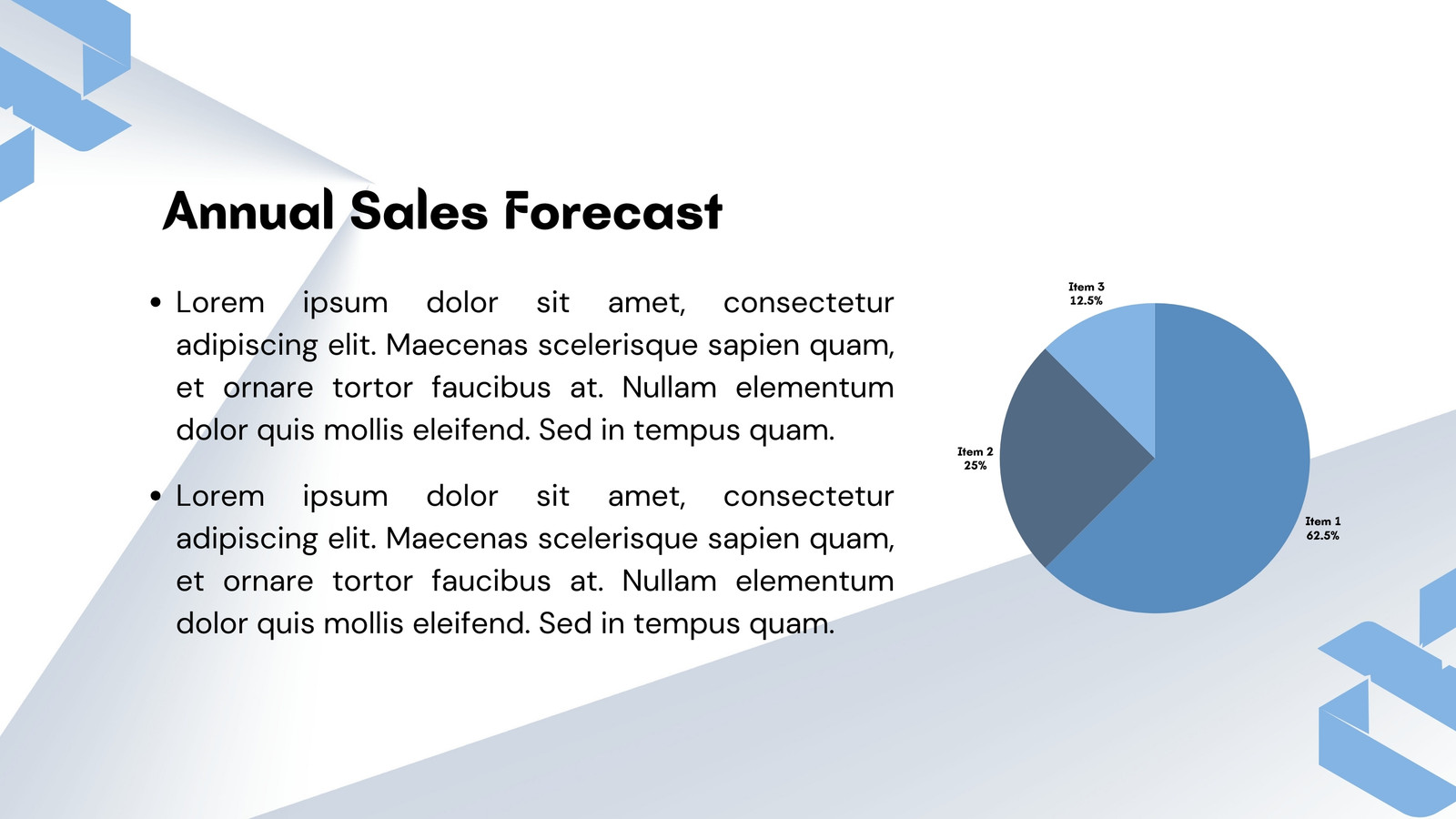 Annual Sales Forecast

• Lorem ipsum dolor sit amet, consectetur adipiscing elit. Maecenas scelerisque sapien quam, et ornare tortor faucibus at. Nullam elementum dolor quis mollis eleifend. Sed in tempus quam.

• Lorem ipsum dolor sit amet, consectetur adipiscing elit. Maecenas scelerisque sapien quam, et ornare tortor faucibus at. Nullam elementum dolor quis mollis eleifend. Sed in tempus quam.

Item 3
12.5%

Item 2
25%

Item 1
62.5%